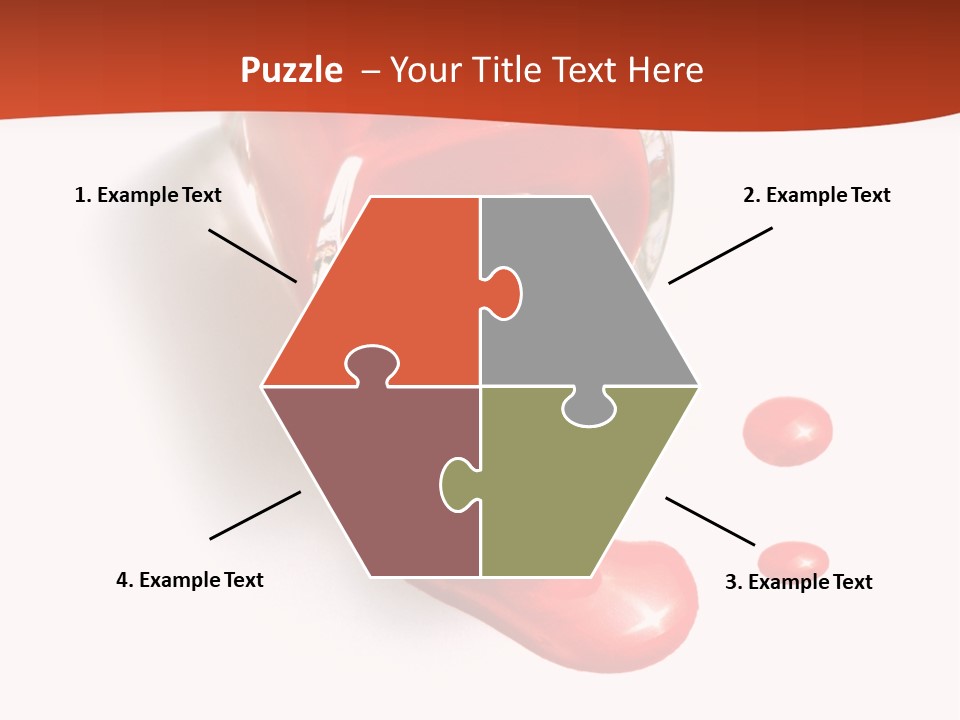 Puzzle – Your Title Text Here

1. Example Text

2. Example Text

4. Example Text

3. Example Text